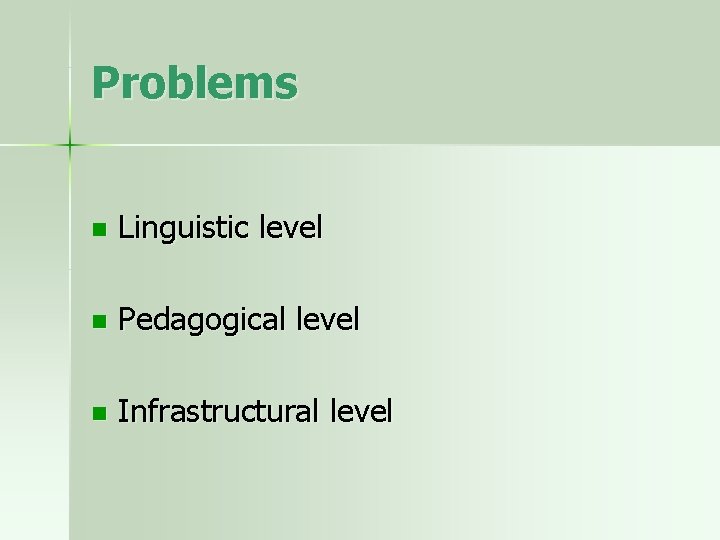 Problems

- Linguistic level
- Pedagogical level
- Infrastructural level